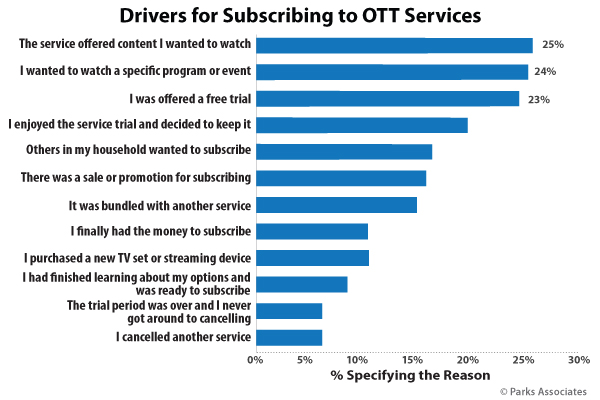 Drivers for Subscribing to OTT Services

The service offered content I wanted to watch 25%
I wanted to watch a specific program or event 24%
I was offered a free trial 23%
I enjoyed the service trial and decided to keep it
Others in my household wanted to subscribe
There was a sale or promotion for subscribing
It was bundled with another service
I finally had the money to subscribe
I purchased a new TV set or streaming device
I had finished learning about my options and was ready to subscribe
The trial period was over and I never got around to cancelling
I cancelled another service

0% 5% 10% 15% 20% 25% 30%
% Specifying the Reason

© Parks Associates